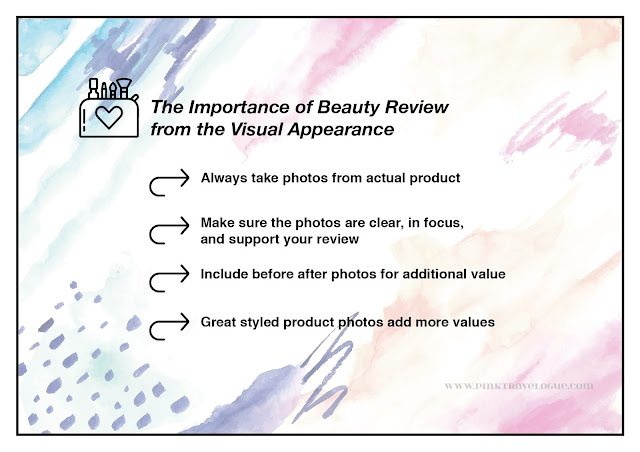 The Importance of Beauty Review from the Visual Appearance

Always take photos from actual product

Make sure the photos are clear, in focus, and support your review

Include before after photos for additional value

Great styled product photos add more values

WWW.PINKTRAVELOGUE.COM